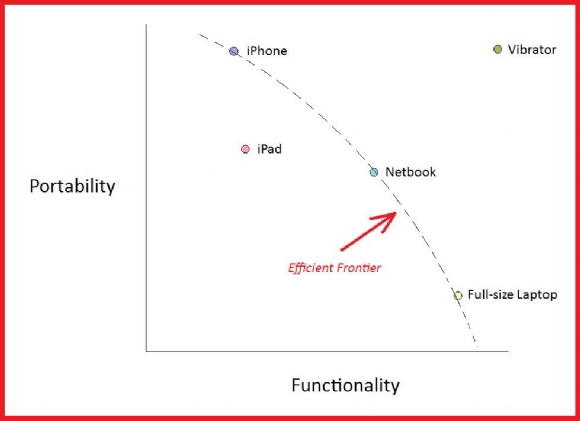 iPhone

Vibrator

iPad

Netbook

Portability

Efficient Frontier

Full-size Laptop

Functionality